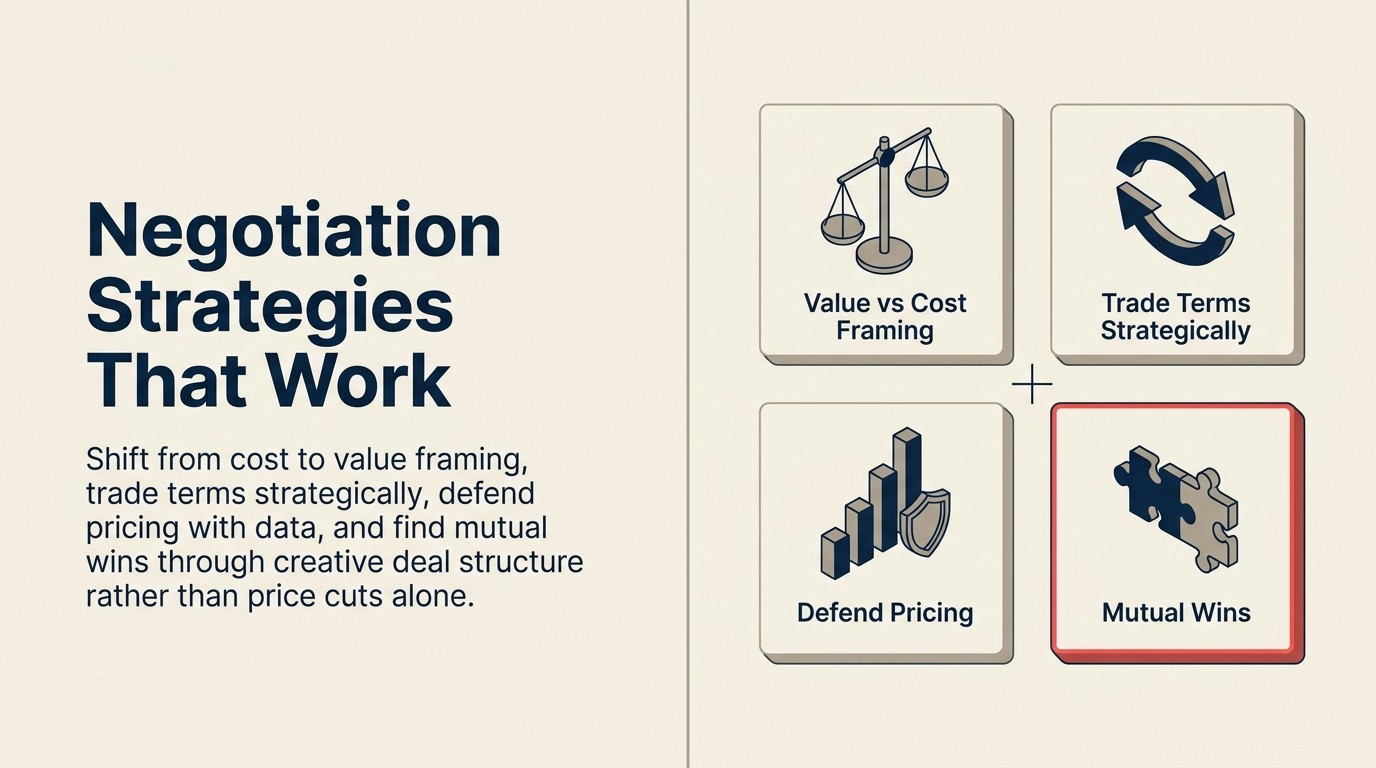 Negotiation Strategies That Work

Shift from cost to value framing, trade terms strategically, defend pricing with data, and find mutual wins through creative deal structure rather than price cuts alone.

Value vs Cost Framing

Trade Terms Strategically

Defend Pricing

Mutual Wins